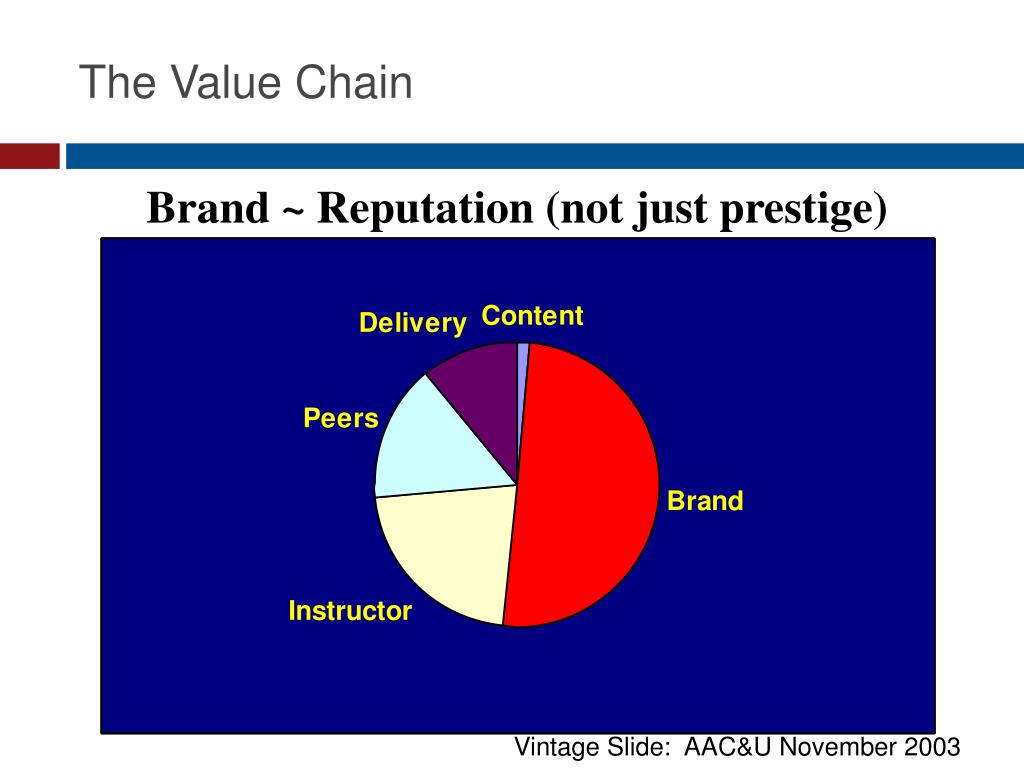 The Value Chain

Brand ~ Reputation (not just prestige)

Delivery Content

Peers

Brand

Instructor

Vintage Slide: AAC&U November 2003